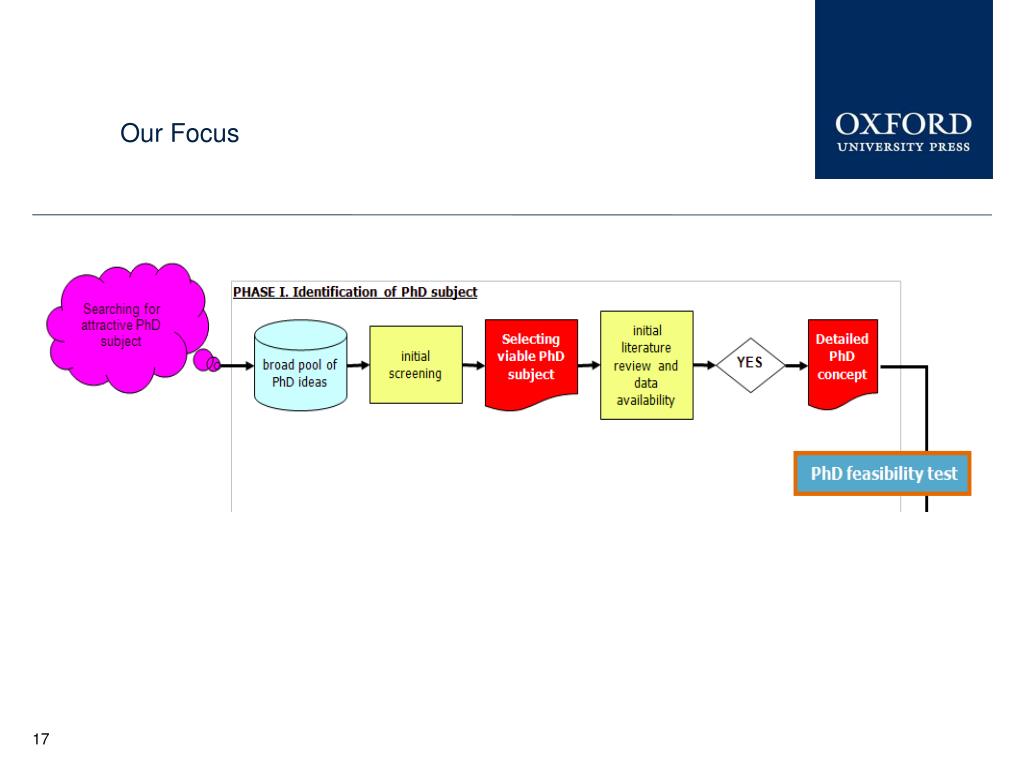 Our Focus

OXFORD
UNIVERSITY PRESS

Searching for attractive PhD subject

PHASE I. Identification of PhD subject

broad pool of PhD ideas

initial screening

Selecting viable PhD subject

initial literature review and data availability

YES

Detailed PhD concept

PhD feasibility test

17